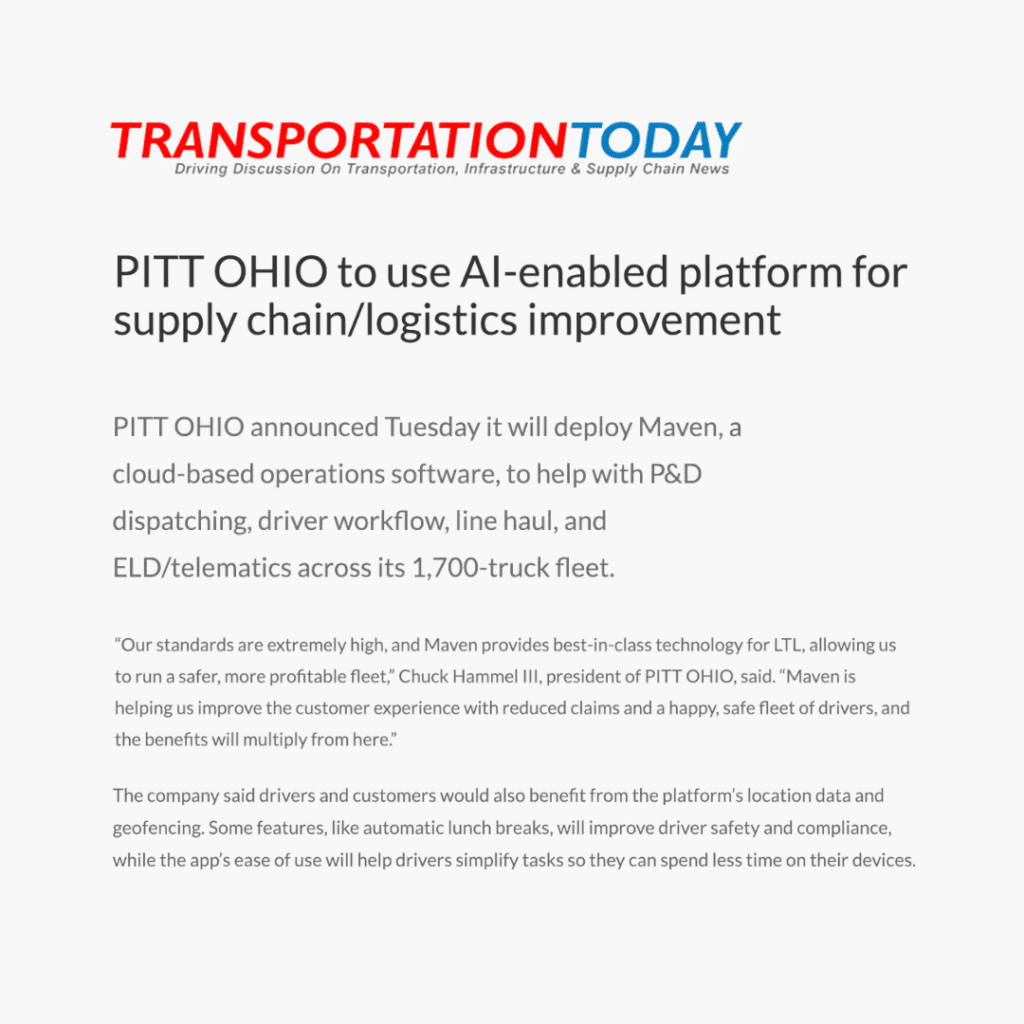 TRANSPORTATIONTODAY
Driving Discussion On Transportation, Infrastructure & Supply Chain News

PITT OHIO to use AI-enabled platform for supply chain/logistics improvement

PITT OHIO announced Tuesday it will deploy Maven, a cloud-based operations software, to help with P&D dispatching, driver workflow, line haul, and ELD/telematics across its 1,700-truck fleet.

“Our standards are extremely high, and Maven provides best-in-class technology for LTL, allowing us to run a safer, more profitable fleet,” Chuck Hammel III, president of PITT OHIO, said. “Maven is helping us improve the customer experience with reduced claims and a happy, safe fleet of drivers, and the benefits will multiply from here.”

The company said drivers and customers would also benefit from the platform’s location data and geofencing. Some features, like automatic lunch breaks, will improve driver safety and compliance, while the app’s ease of use will help drivers simplify tasks so they can spend less time on their devices.